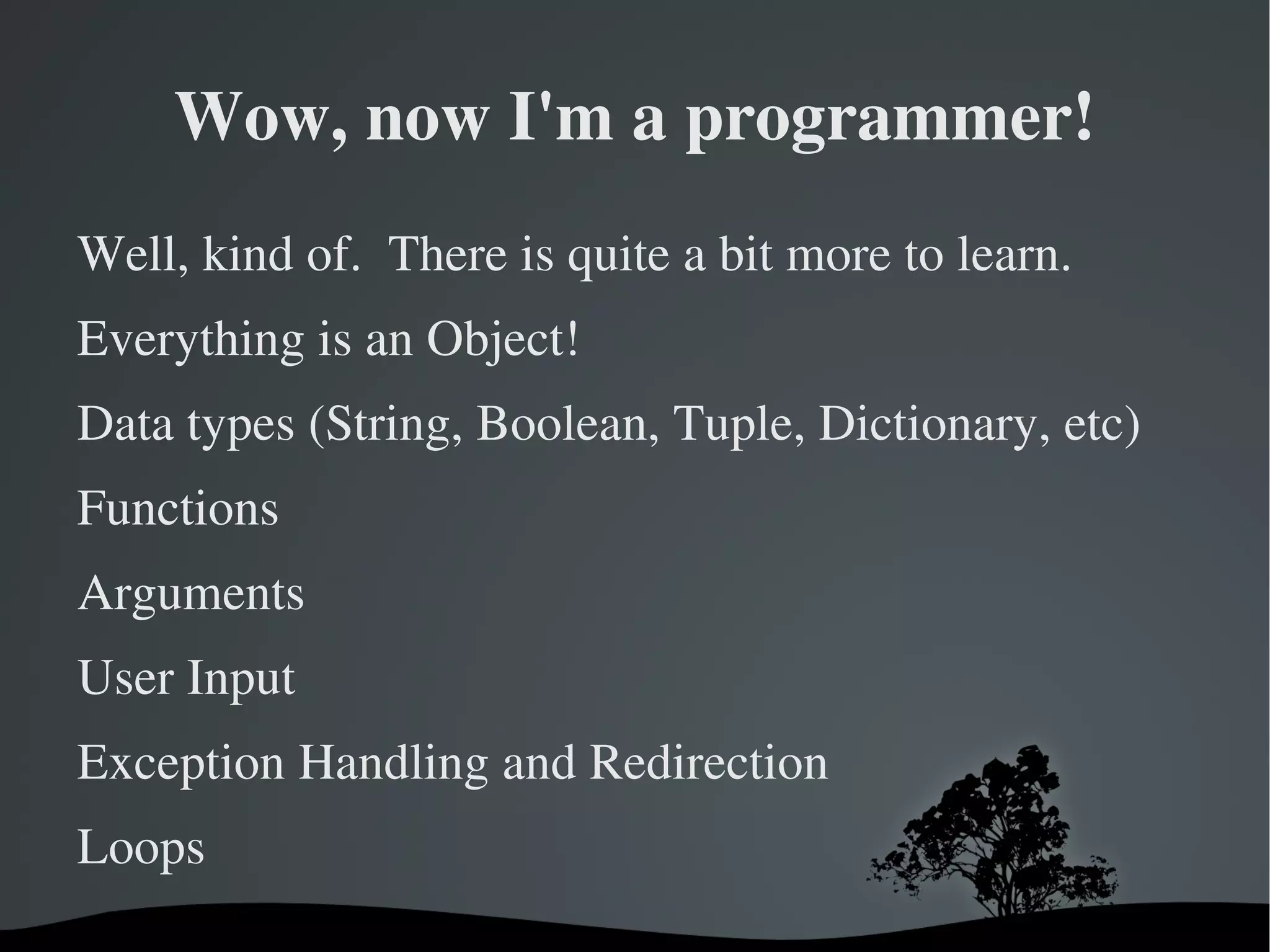 Wow, now I'm a programmer!

Well, kind of. There is quite a bit more to learn.

Everything is an Object!

Data types (String, Boolean, Tuple, Dictionary, etc)

Functions

Arguments

User Input

Exception Handling and Redirection

Loops